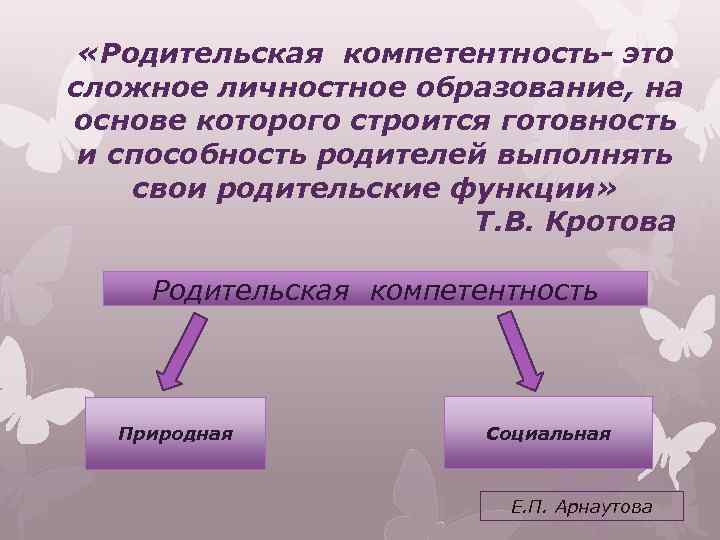 «Родительская компетентность- это сложное личностное образование, на основе которого строится готовность и способность родителей выполнять свои родительские функции»
Т.В. Кротова

Родительская компетентность

Природная

Социальная

Е.П. Арнаутова